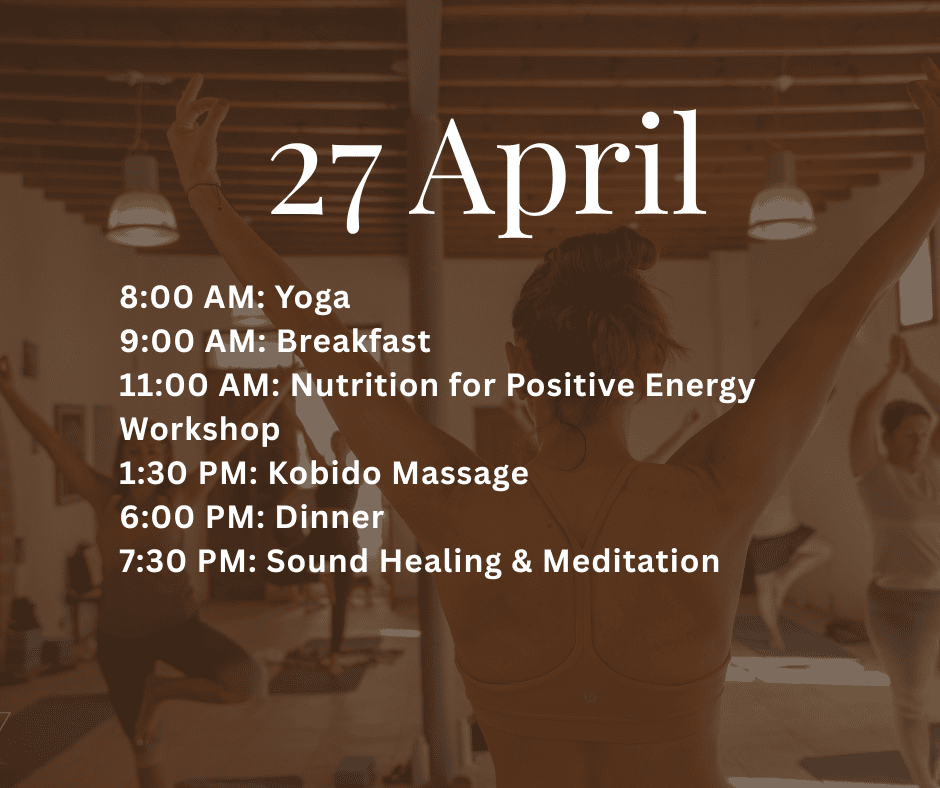 27 April

8:00 AM: Yoga
9:00 AM: Breakfast
11:00 AM: Nutrition for Positive Energy Workshop
1:30 PM: Kobido Massage
6:00 PM: Dinner
7:30 PM: Sound Healing & Meditation